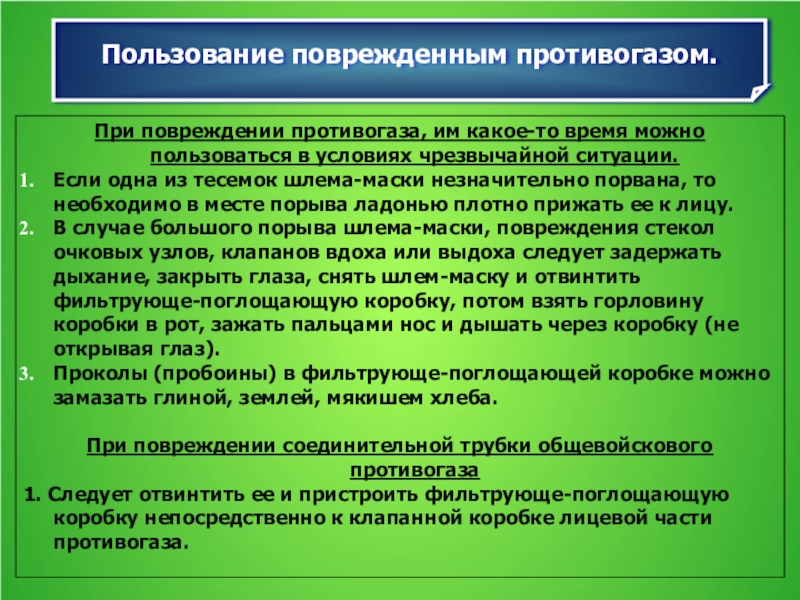 Пользование поврежденным противогазом.

При повреждении противогаза, им какое-то время можно пользоваться в условиях чрезвычайной ситуации.

1. Если одна из тесемок шлема-маски незначительно порвана, то необходимо в месте порыва ладонью плотно прижать ее к лицу.
2. В случае большого порыва шлема-маски, повреждения стекол очковых узлов, клапанов вдоха или выдоха следует задержать дыхание, закрыть глаза, снять шлем-маску и отвинтить фильтрующе-поглощающую коробку, потом взять горловину коробки в рот, зажать пальцами нос и дышать через коробку (не открывая глаз).
3. Проколы (пробоины) в фильтрующе-поглощающей коробке можно замазать глиной, землей, мякишем хлеба.

При повреждении соединительной трубки общевойскового противогаза

1. Следует отвинтить ее и пристроить фильтрующе-поглощающую коробку непосредственно к клапанной коробке лицевой части противогаза.